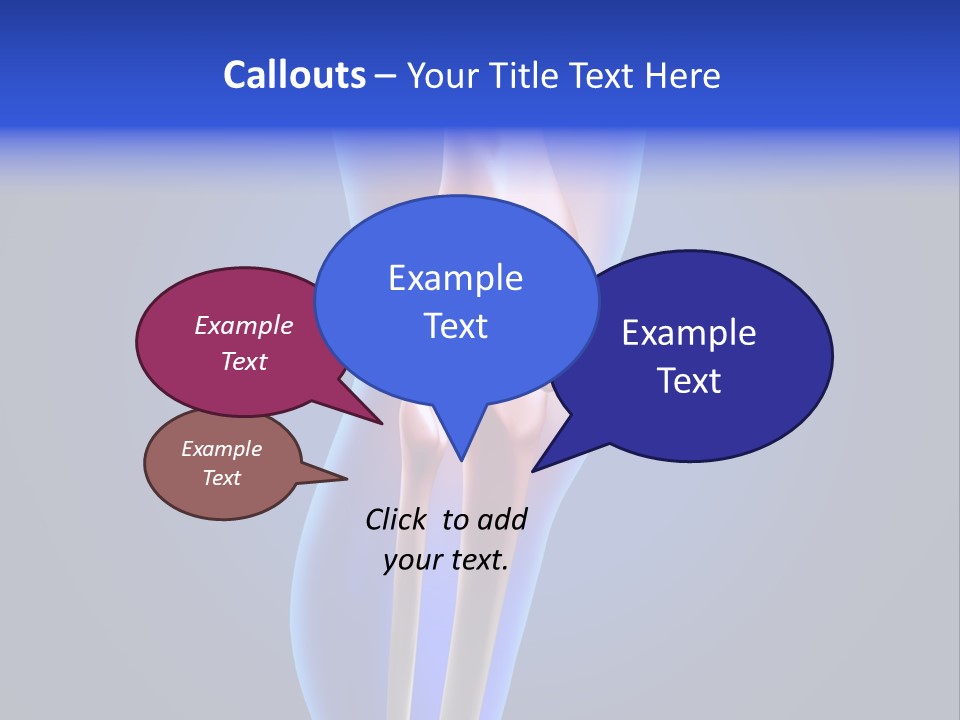 Callouts – Your Title Text Here

Example Text

Example Text

Example Text

Example Text

Click to add your text.